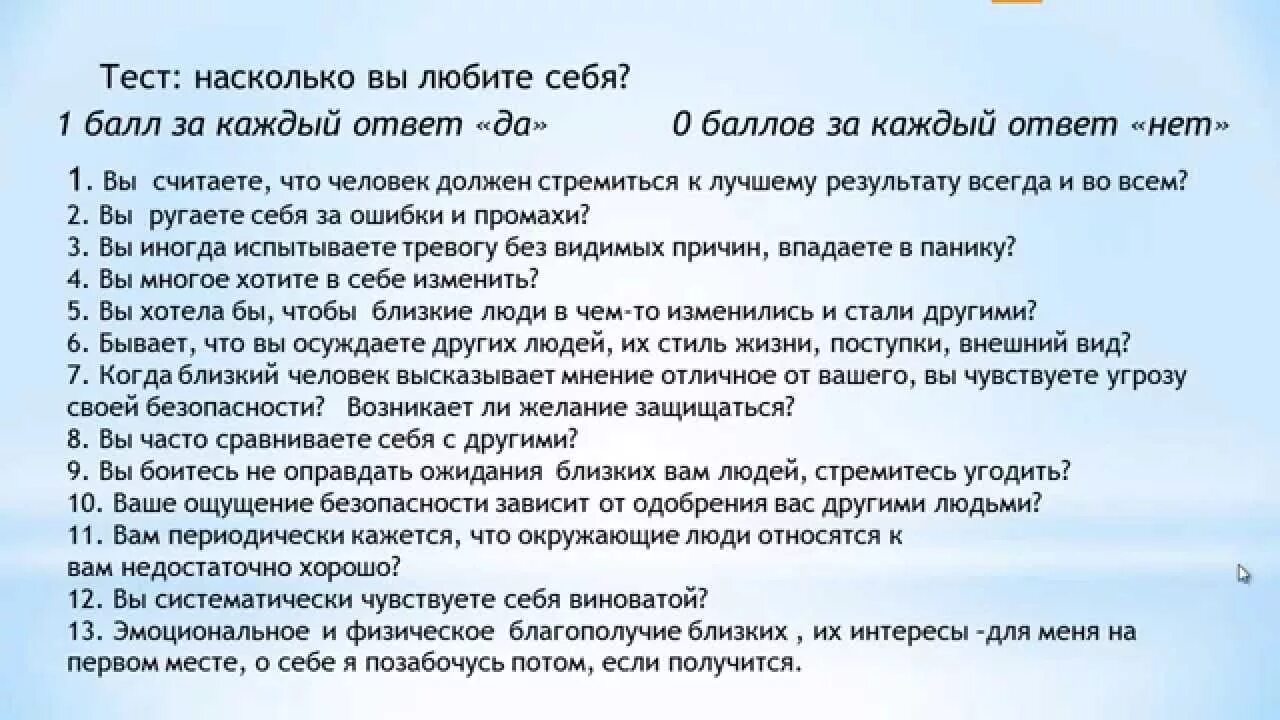 Тест: насколько вы любите себя?

1 балл за каждый ответ «да»

0 баллов за каждый ответ «нет»

1. Вы считаете, что человек должен стремиться к лучшему результату всегда и во всем?
2. Вы ругаете себя за ошибки и промахи?
3. Вы иногда испытываете тревогу без видимых причин, впадаете в панику?
4. Вы многое хотите в себе изменить?
5. Вы хотела бы, чтобы близкие люди в чем-то изменились и стали другими?
6. Бывает, что вы осуждаете других людей, их стиль жизни, поступки, внешний вид?
7. Когда близкий человек высказывает мнение отличное от вашего, вы чувствуете угрозу своей безопасности? Возникает ли желание защищаться?
8. Вы часто сравниваете себя с другими?
9. Вы боитесь не оправдать ожидания близких вам людей, стремитесь угодить?
10. Ваше ощущение безопасности зависит от одобрения вас другими людьми?
11. Вам периодически кажется, что окружающие люди относятся к вам недостаточно хорошо?
12. Вы систематически чувствуете себя виноватой?
13. Эмоциональное и физическое благополучие близких , их интересы -для меня на первом месте, о себе я позабочусь потом, если получится.